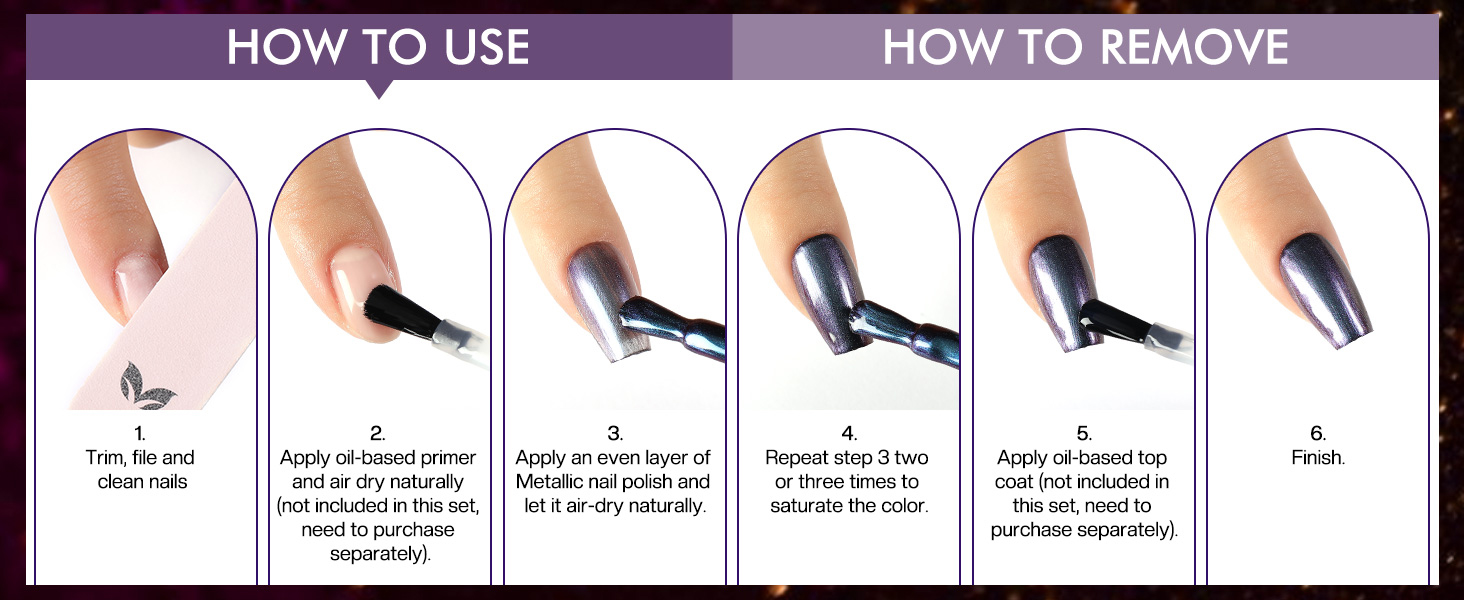 HOW TO USE

HOW TO REMOVE

1.
Trim, file and clean nails

2.
Apply oil-based primer and air dry naturally (not included in this set, need to purchase separately).

3.
Apply an even layer of Metallic nail polish and let it air-dry naturally.

4.
Repeat step 3 two or three times to saturate the color.

5.
Apply oil-based top coat (not included in this set, need to purchase separately).

6.
Finish.